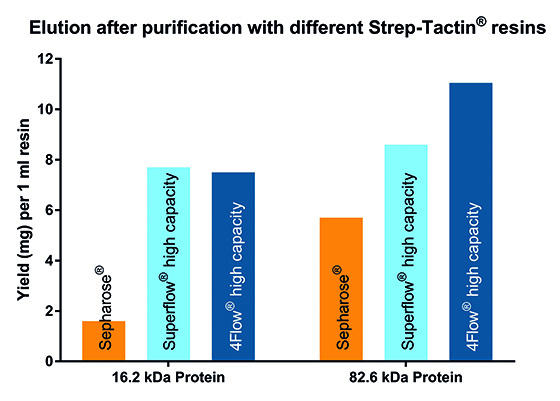 Elution after purification with different Strep-Tactin® resins

Yield (mg) per 1 ml resin

12
10
8
6
4
2
0

Sepharose®
Superflow® high capacity
4Flow® high capacity
Sepharose®
Superflow® high capacity
4Flow® high capacity

16.2 kDa Protein
82.6 kDa Protein